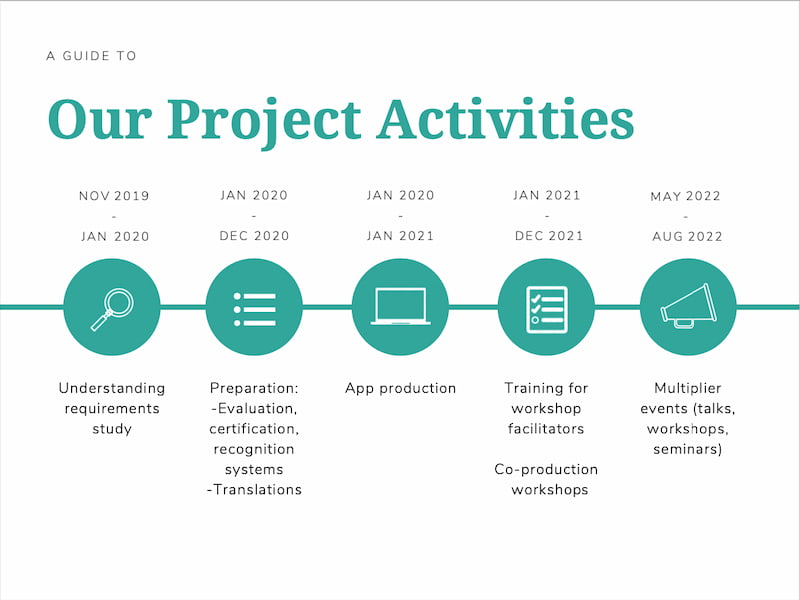 A GUIDE TO

Our Project Activities

NOV 2019
-
JAN 2020

Understanding requirements study

JAN 2020
-
DEC 2020

Preparation:
-Evaluation, certification, recognition systems
-Translations

JAN 2020
-
JAN 2021

App production

JAN 2021
-
DEC 2021

Training for workshop facilitators

Co-production workshops

MAY 2022
-
AUG 2022

Multiplier events (talks, workshops, seminars)